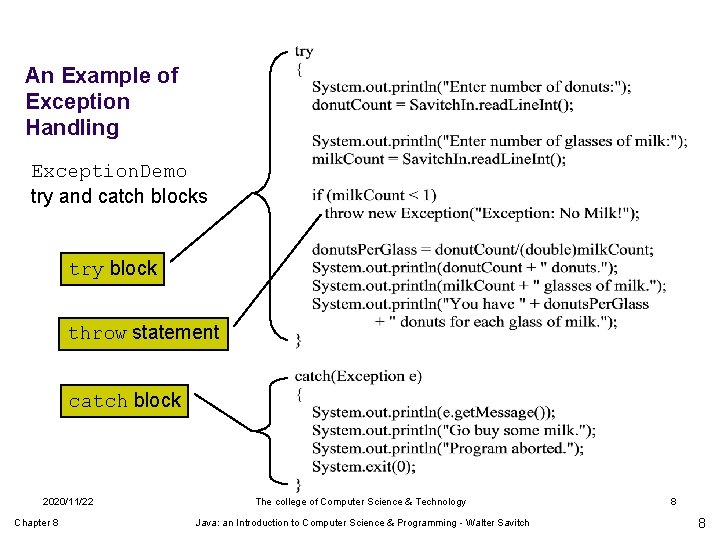 An Example of Exception Handling

ExceptionDemo
try and catch blocks

try block

throw statement

catch block

try
{
System.out.println("Enter number of donuts:");
donutCount = SavitchIn.readLineInt();

System.out.println("Enter number of glasses of milk:");
milkCount = SavitchIn.readLineInt();

if (milkCount < 1)
throw new Exception("Exception: No Milk!");

donutsPerGlass = donutCount/(double)milkCount;
System.out.println(donutCount + " donuts.");
System.out.println(milkCount + " glasses of milk.");
System.out.println("You have " + donutsPerGlass
+ " donuts for each glass of milk.");
}

catch(Exception e)
{
System.out.println(e.getMessage());
System.out.println("Go buy some milk.");
System.out.println("Program aborted.");
System.exit(0);
}

2020/11/22 The college of Computer Science & Technology 8

Chapter 8 Java: an Introduction to Computer Science & Programming - Walter Savitch 8